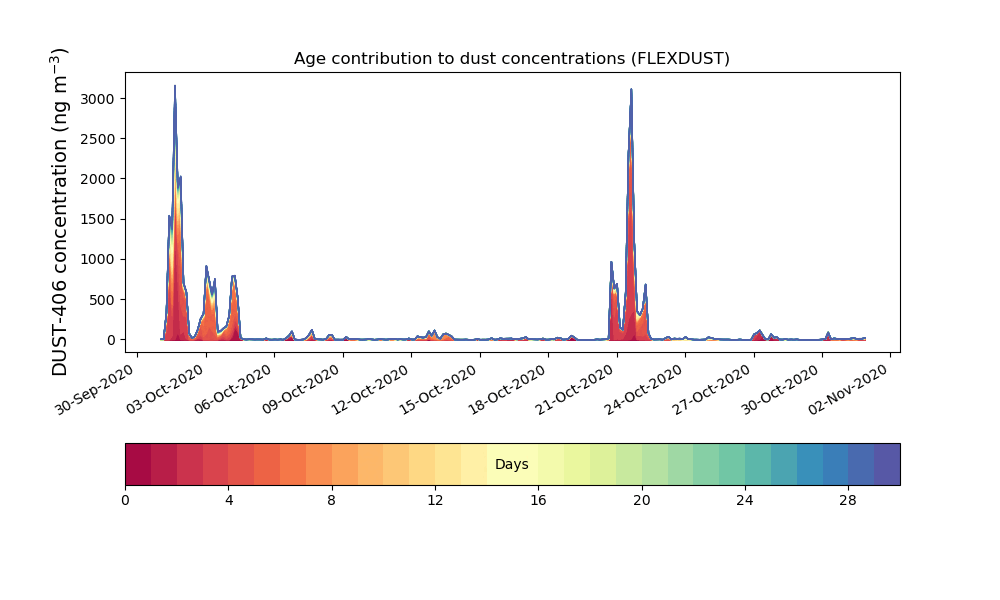 Age contribution to dust concentrations (FLEXDUST)

DUST-406 concentration (ng m$^{-3}$)

3000
2500
2000
1500
1000
500
0

30-Sep-2020
03-Oct-2020
06-Oct-2020
09-Oct-2020
12-Oct-2020
15-Oct-2020
18-Oct-2020
21-Oct-2020
24-Oct-2020
27-Oct-2020
30-Oct-2020
02-Nov-2020

Days

0
4
8
12
16
20
24
28